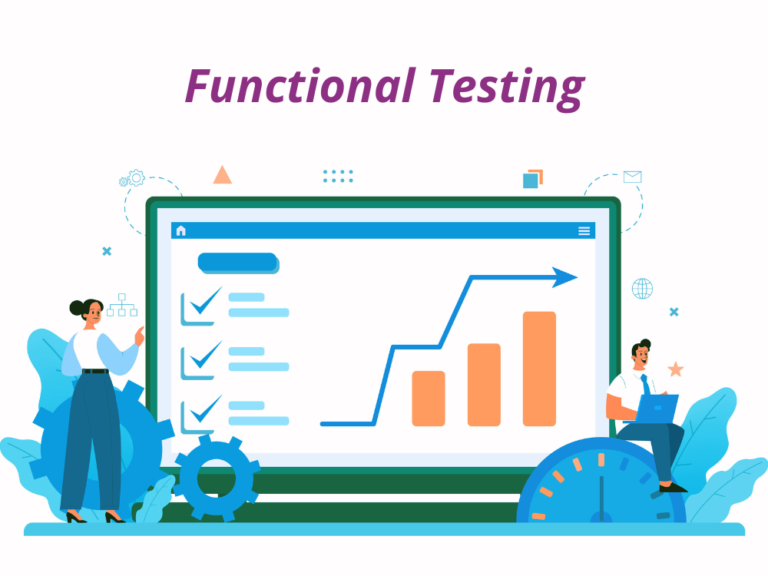 Functional Testing